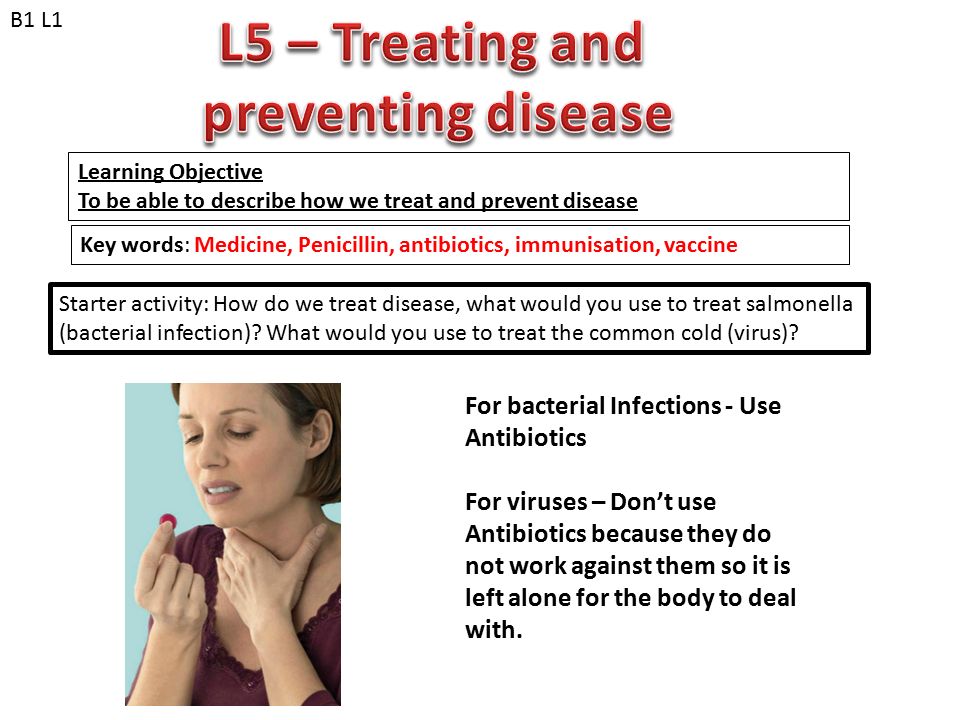 B1 L1

L5 – Treating and preventing disease

Learning Objective
To be able to describe how we treat and prevent disease

Key words: Medicine, Penicillin, antibiotics, immunisation, vaccine

Starter activity: How do we treat disease, what would you use to treat salmonella (bacterial infection)? What would you use to treat the common cold (virus)?

For bacterial Infections - Use Antibiotics

For viruses – Don't use Antibiotics because they do not work against them so it is left alone for the body to deal with.